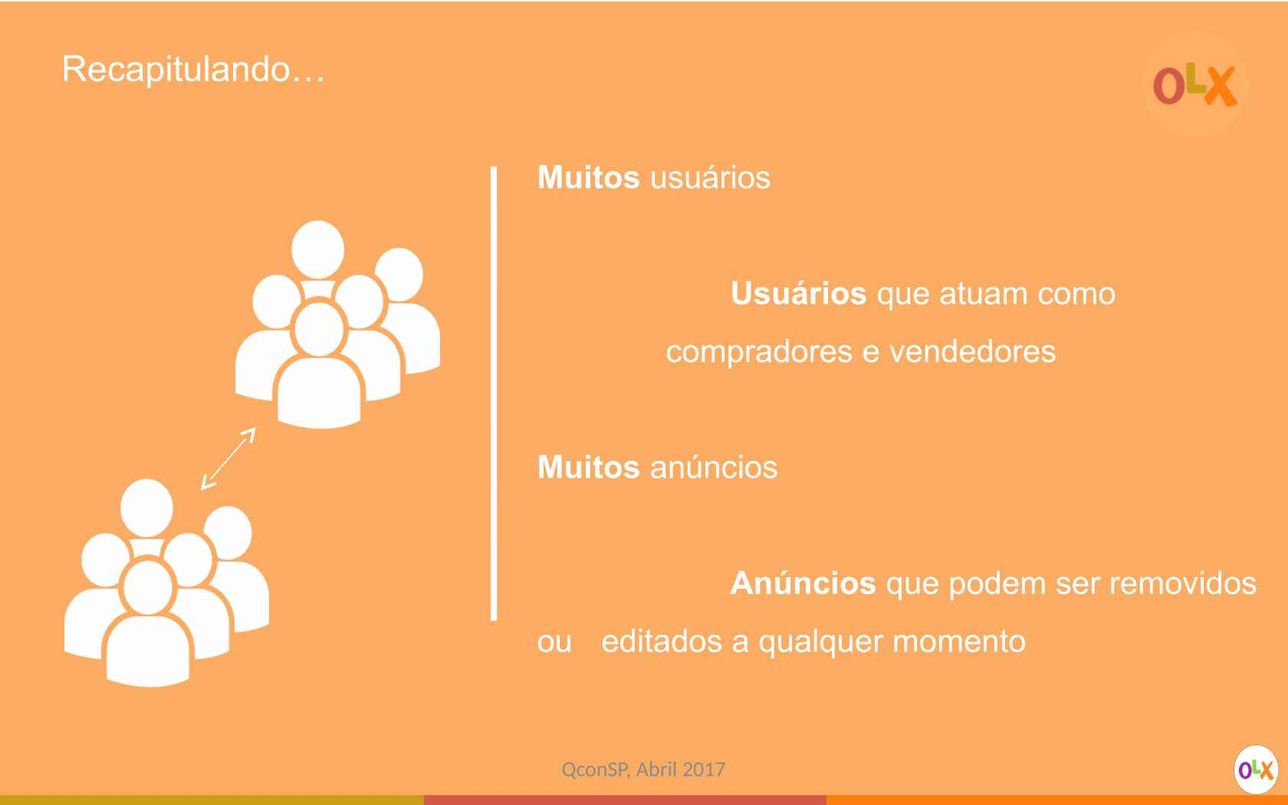 Recapitulando…

OLX

Muitos usuários

Usuários que atuam como compradores e vendedores

Muitos anúncios

Anúncios que podem ser removidos ou editados a qualquer momento

QconSP, Abril 2017

OLX